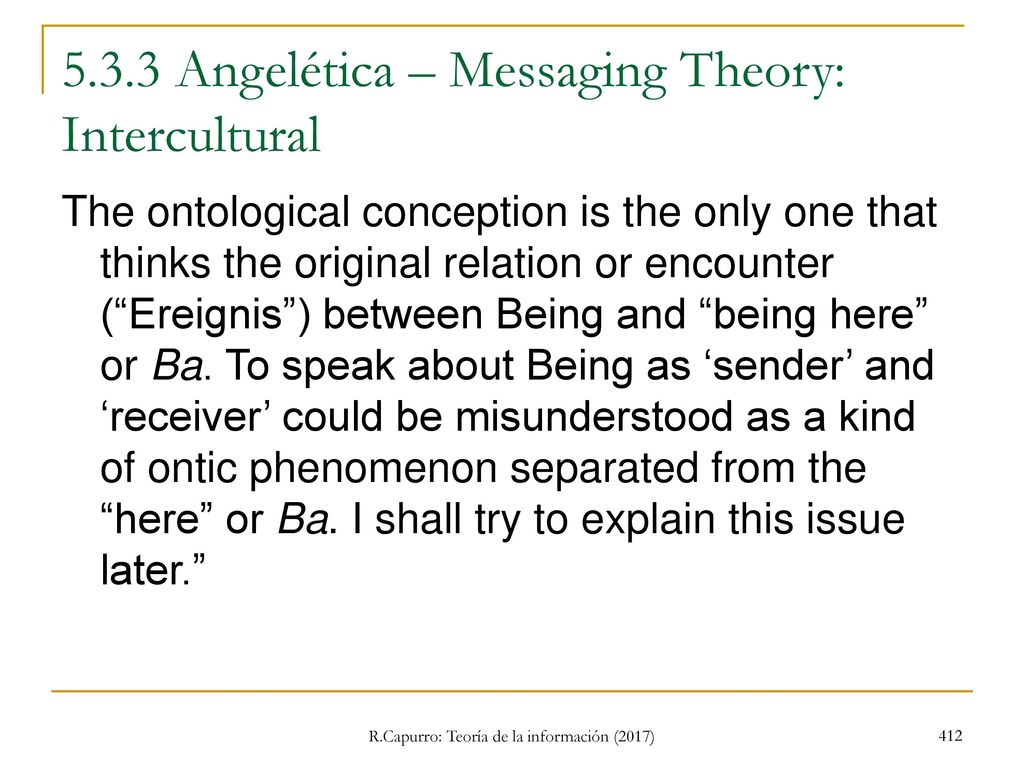 5.3.3 Angelética – Messaging Theory: Intercultural

The ontological conception is the only one that thinks the original relation or encounter (“Ereignis”) between Being and “being here” or Ba. To speak about Being as ‘sender’ and ‘receiver’ could be misunderstood as a kind of ontic phenomenon separated from the “here” or Ba. I shall try to explain this issue later.”

R.Capurro: Teoría de la información (2017)

412